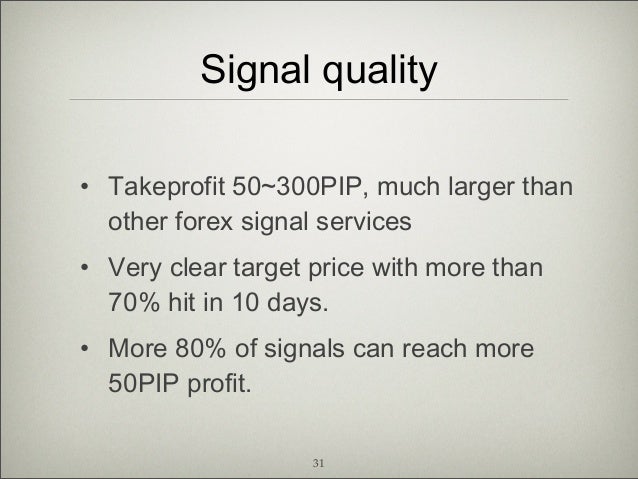 Signal quality

• Takeprofit 50~300PIP, much larger than other forex signal services

• Very clear target price with more than 70% hit in 10 days.

• More 80% of signals can reach more 50PIP profit.

31